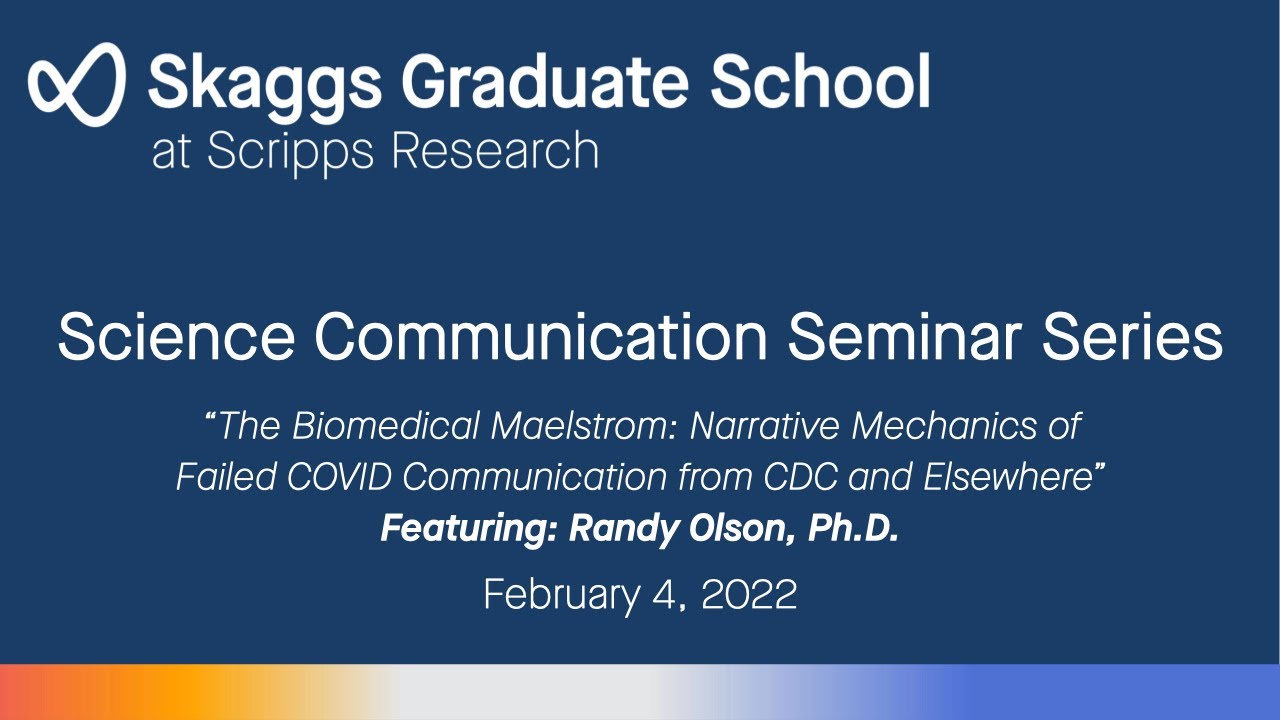 Skaggs Graduate School
at Scripps Research

Science Communication Seminar Series

"The Biomedical Maelstrom: Narrative Mechanics of Failed COVID Communication from CDC and Elsewhere"

Featuring: Randy Olson, Ph.D.

February 4, 2022